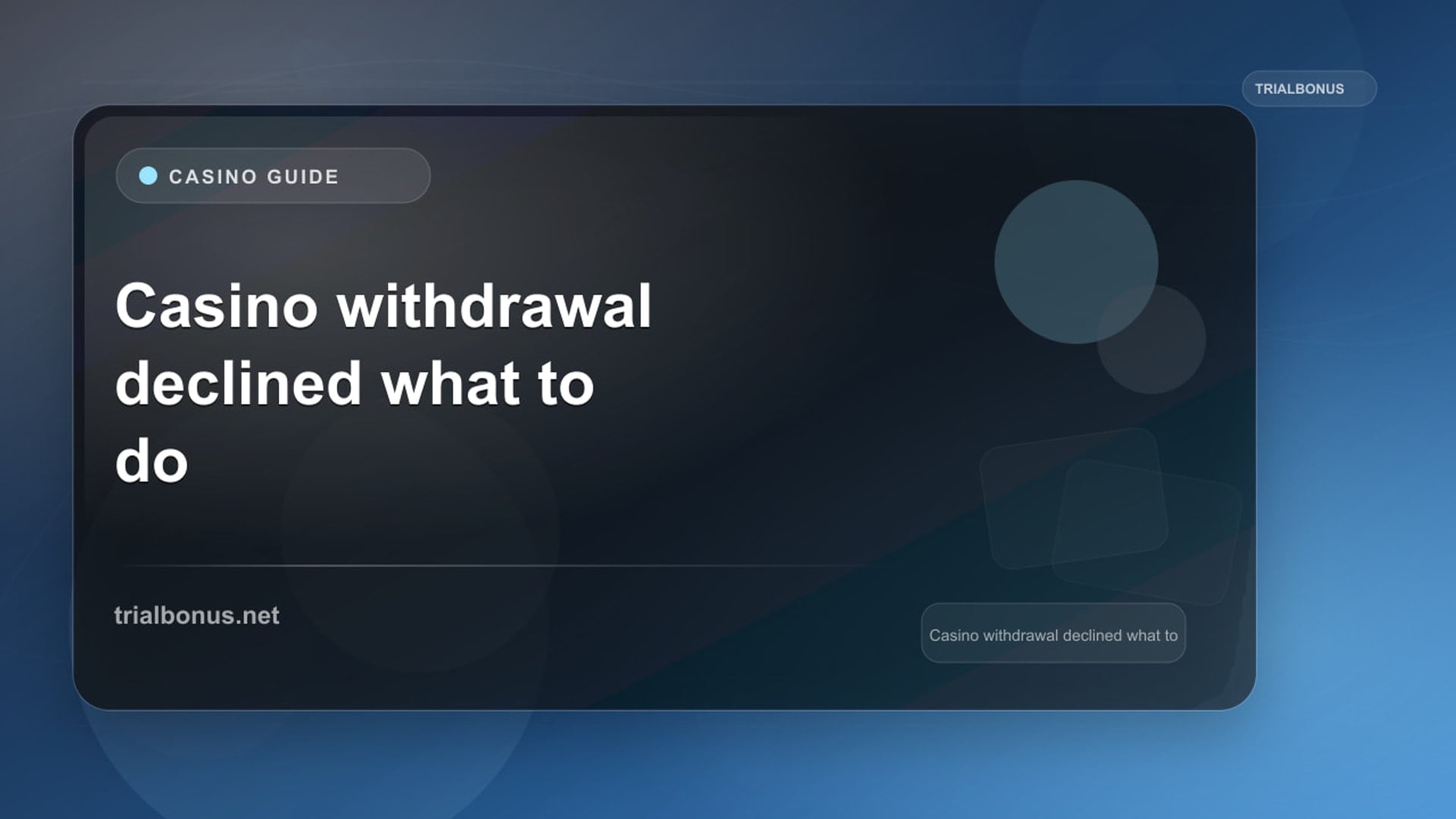 TRIALBONUS

CASINO GUIDE

Casino withdrawal declined what to do

trialbonus.net

Casino withdrawal declined what to